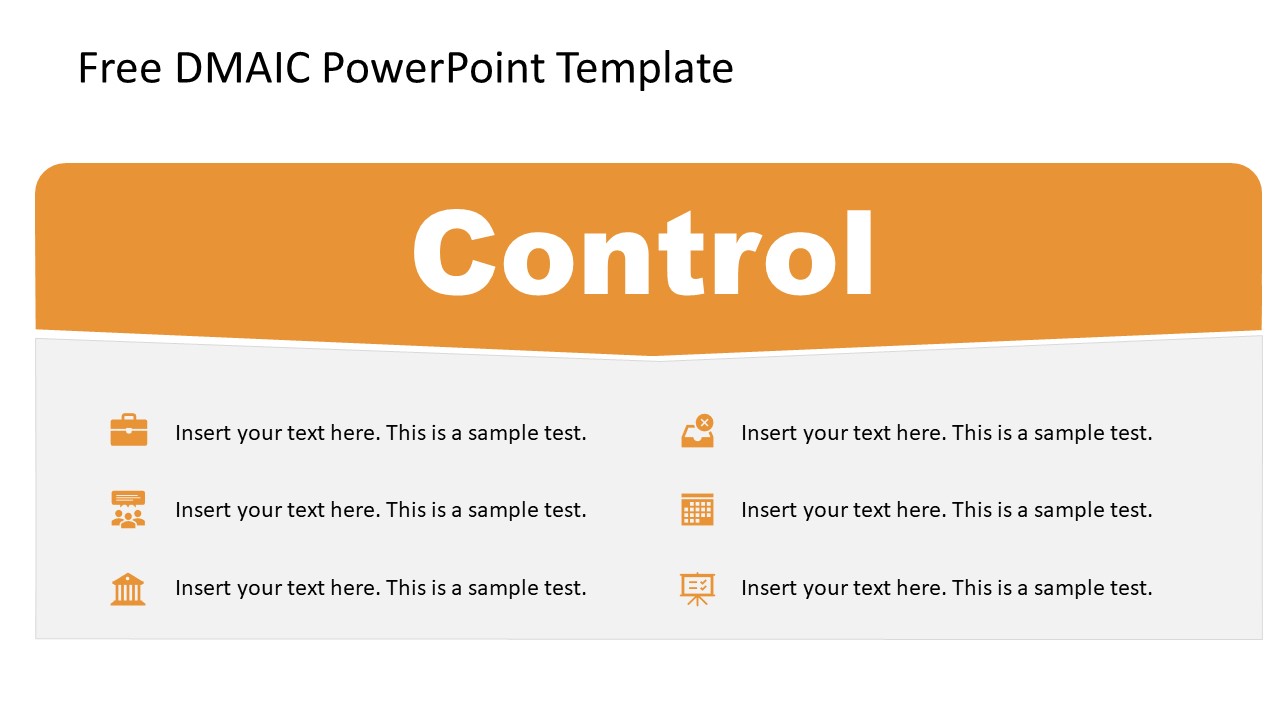 Free DMAIC PowerPoint Template

Control

Insert your text here. This is a sample test.

Insert your text here. This is a sample test.

Insert your text here. This is a sample test.

Insert your text here. This is a sample test.

Insert your text here. This is a sample test.

Insert your text here. This is a sample test.